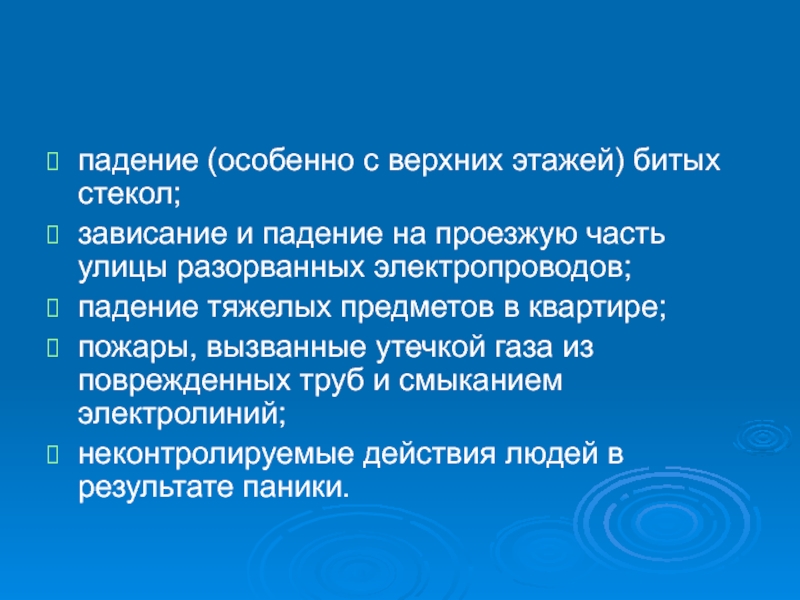 падение (особенно с верхних этажей) битых стекол;

зависание и падение на проезжую часть улицы разорванных электропроводов;

падение тяжелых предметов в квартире;

пожары, вызванные утечкой газа из поврежденных труб и смыканием электролиний;

неконтролируемые действия людей в результате паники.